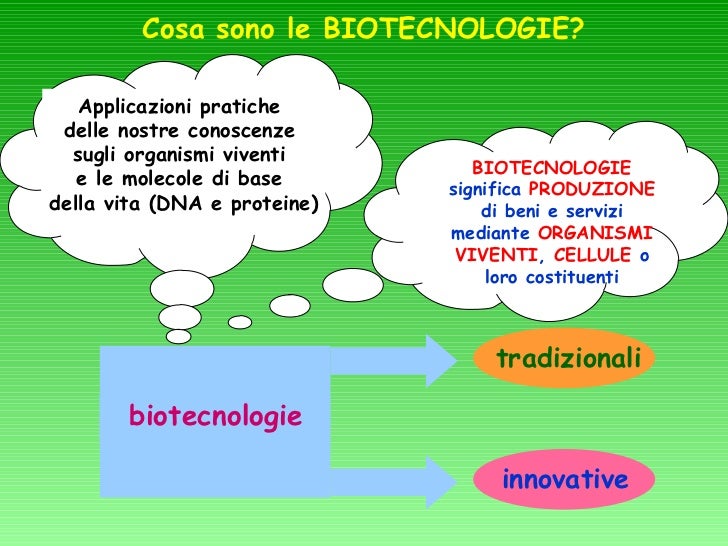 Cosa sono le BIOTECNOLOGIE?

Applicazioni pratiche delle nostre conoscenze sugli organismi viventi e le molecole di base della vita (DNA e proteine)

BIOTECNOLOGIE significa PRODUZIONE di beni e servizi mediante ORGANISMI VIVENTI, CELLULE o loro costituenti

biotecnologie

tradizionali

innovative